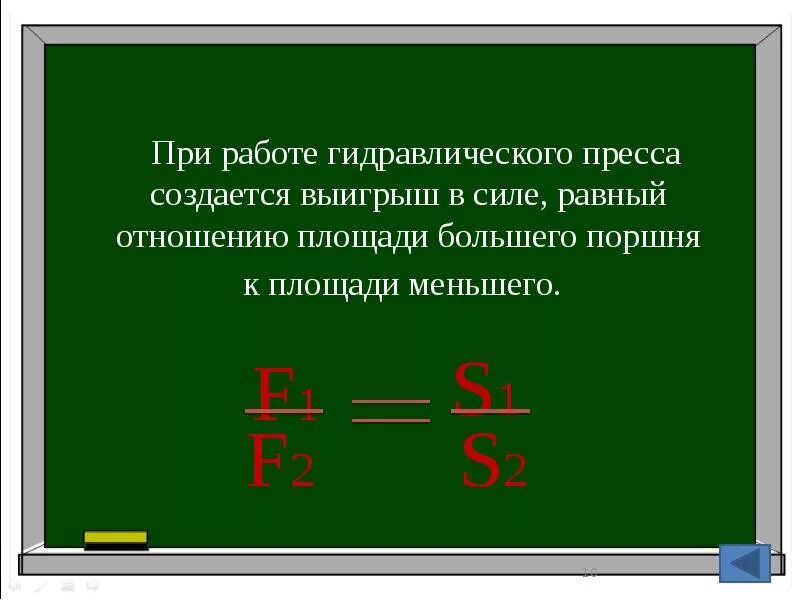 При работе гидравлического пресса создается выигрыш в силе, равный отношению площади большего поршня к площади меньшего.

$\frac{F_1}{F_2} = \frac{S_1}{S_2}$

10